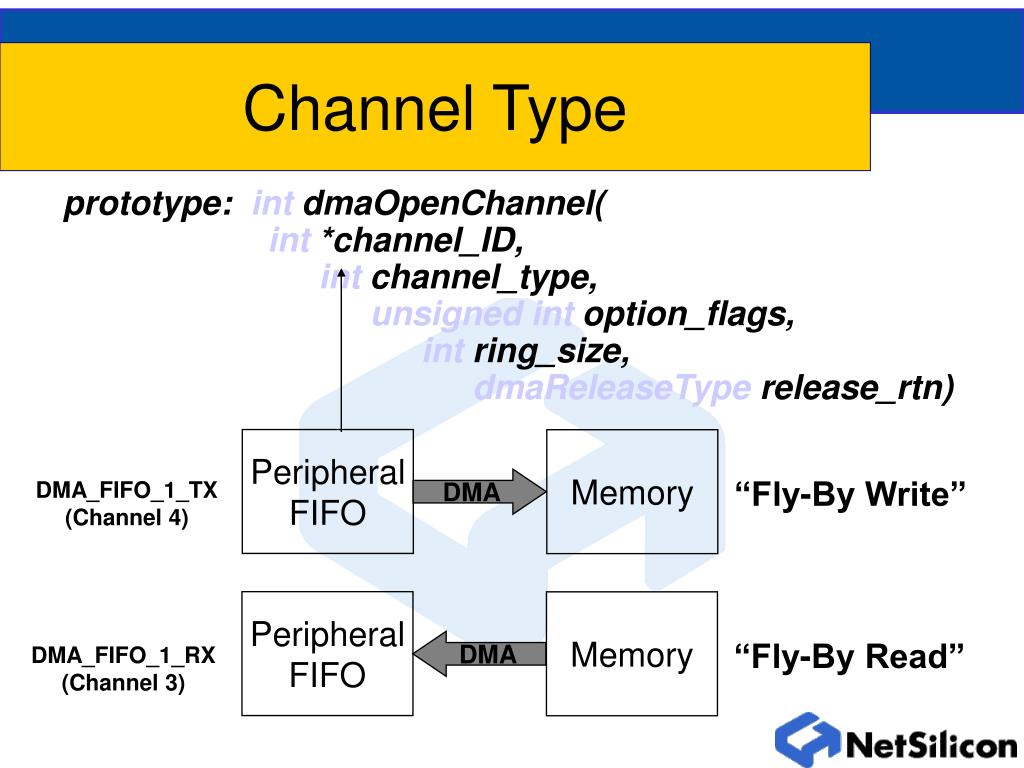 Channel Type

prototype: int dmaOpenChannel(
int *channel_ID,
int channel_type,
unsigned int option_flags,
int ring_size,
dmaReleaseType release_rtn)

DMA_FIFO_1_TX
(Channel 4)

Peripheral FIFO

DMA

Memory

“Fly-By Write”

DMA_FIFO_1_RX
(Channel 3)

Peripheral FIFO

DMA

Memory

“Fly-By Read”

NetSilicon